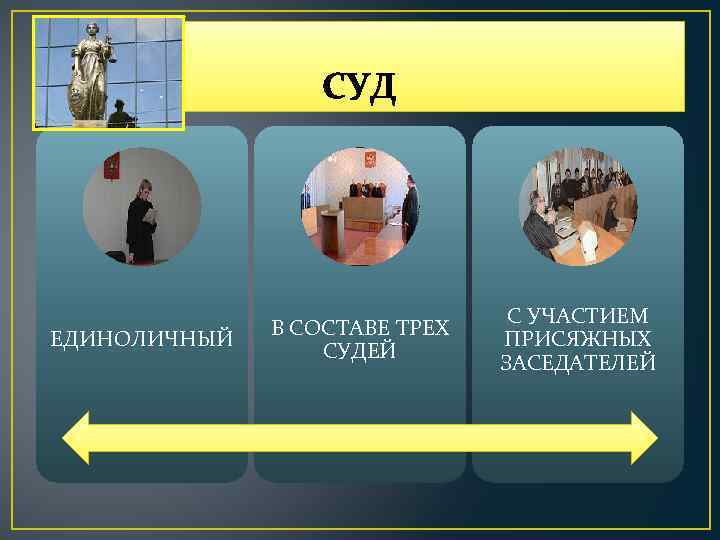 СУД

ЕДИНОЛИЧНЫЙ

В СОСТАВЕ ТРЕХ СУДЕЙ

С УЧАСТИЕМ ПРИСЯЖНЫХ ЗАСЕДАТЕЛЕЙ